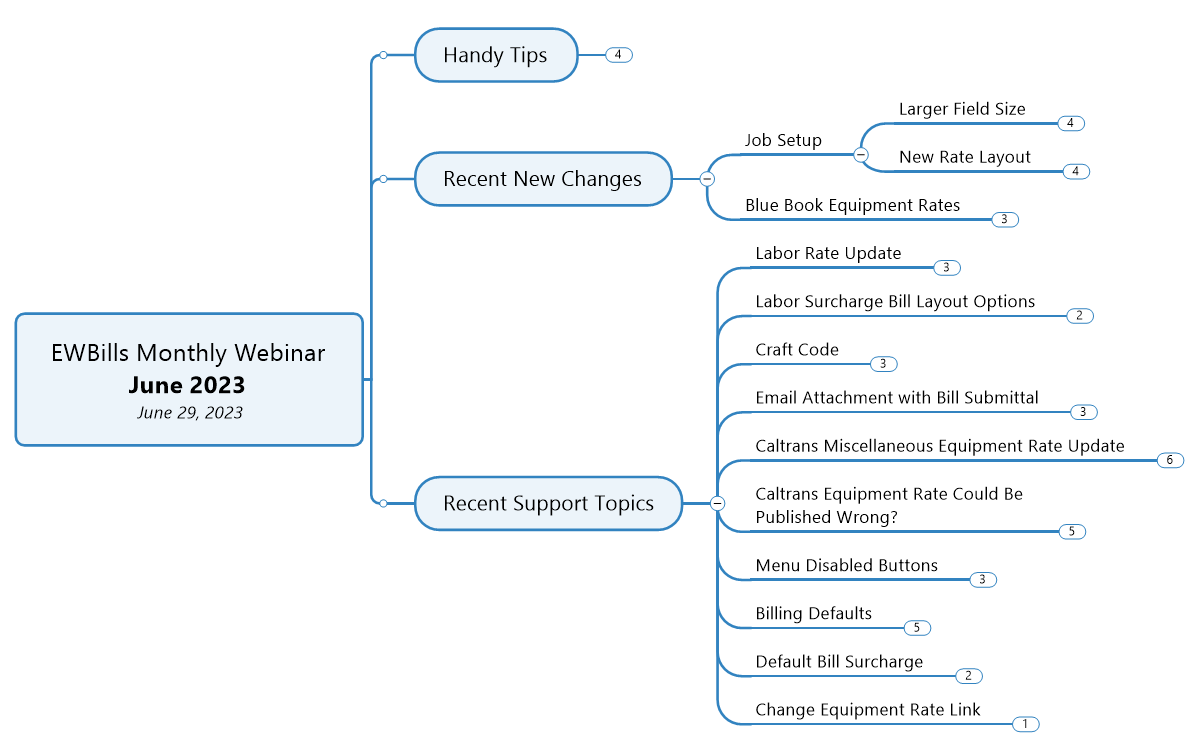 EWBills Monthly Webinar
June 2023
June 29, 2023

Handy Tips
4

Recent New Changes

Job Setup

Larger Field Size
4

New Rate Layout
4

Blue Book Equipment Rates
3

Recent Support Topics

Labor Rate Update
3

Labor Surcharge Bill Layout Options
2

Craft Code
3

Email Attachment with Bill Submittal
3

Caltrans Miscellaneous Equipment Rate Update
6

Caltrans Equipment Rate Could Be Published Wrong?
5

Menu Disabled Buttons
3

Billing Defaults
5

Default Bill Surcharge
2

Change Equipment Rate Link
1